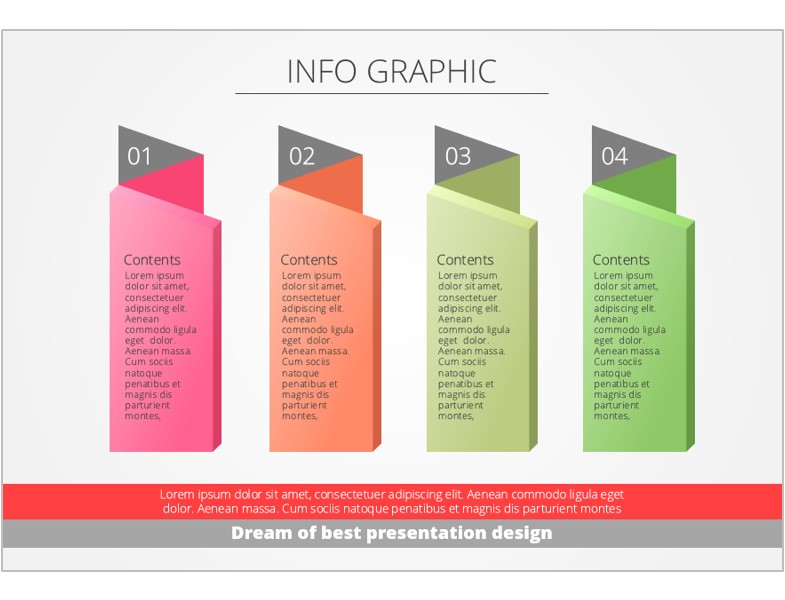 INFO GRAPHIC

01

Contents
Lorem ipsum dolor sit amet, consectetuer adipiscing elit. Aenean commodo ligula eget dolor. Aenean massa. Cum sociis natoque penatibus et magnis dis parturient montes,

02

Contents
Lorem ipsum dolor sit amet, consectetuer adipiscing elit. Aenean commodo ligula eget dolor. Aenean massa. Cum sociis natoque penatibus et magnis dis parturient montes,

03

Contents
Lorem ipsum dolor sit amet, consectetuer adipiscing elit. Aenean commodo ligula eget dolor. Aenean massa. Cum sociis natoque penatibus et magnis dis parturient montes,

04

Contents
Lorem ipsum dolor sit amet, consectetuer adipiscing elit. Aenean commodo ligula eget dolor. Aenean massa. Cum sociis natoque penatibus et magnis dis parturient montes,

Lorem ipsum dolor sit amet, consectetuer adipiscing elit. Aenean commodo ligula eget dolor. Aenean massa. Cum sociis natoque penatibus et magnis dis parturient montes

Dream of best presentation design